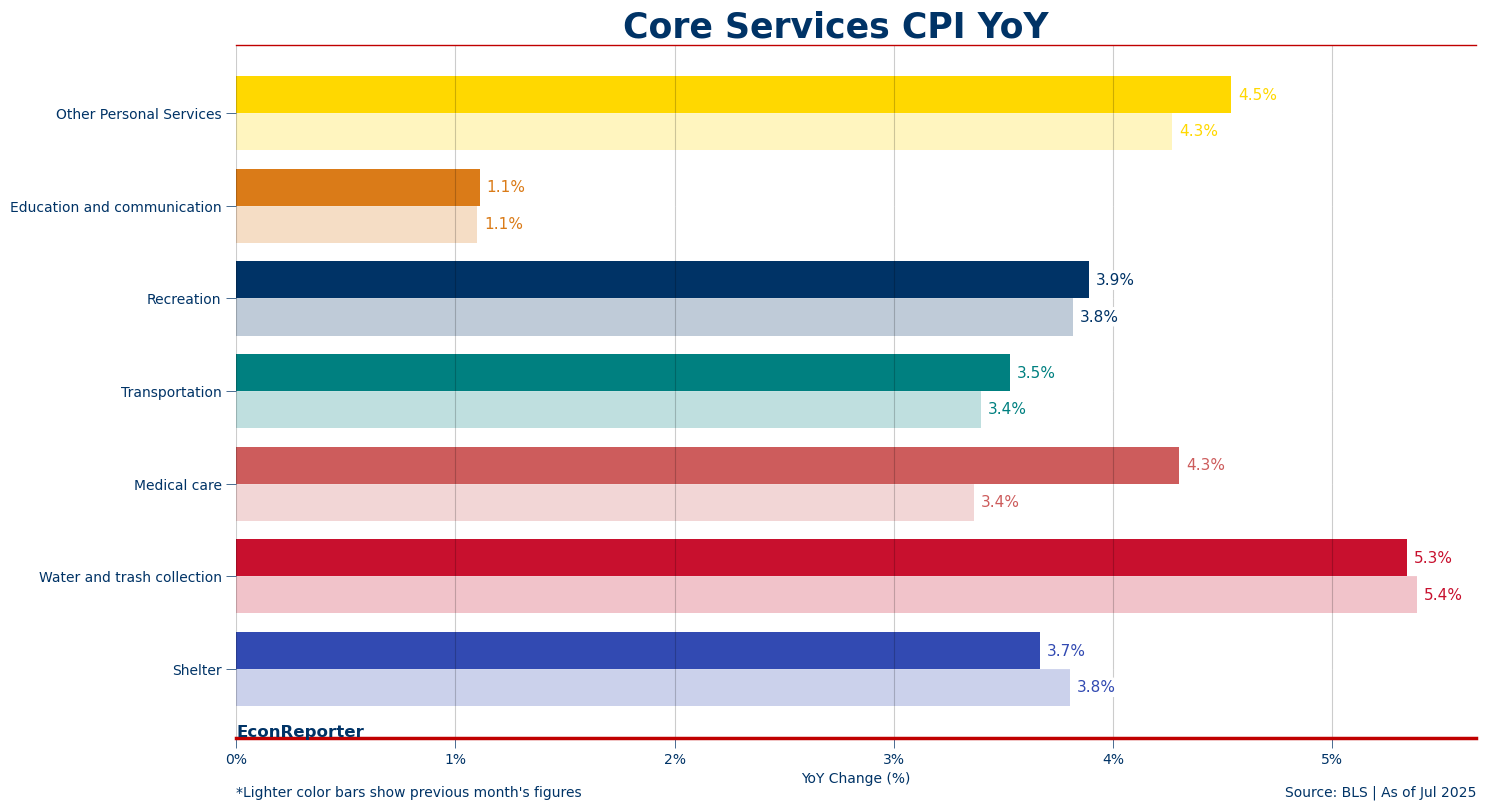 Core Services CPI YoY

Other Personal Services
4.5%
4.3%

Education and communication
1.1%
1.1%

Recreation
3.9%
3.8%

Transportation
3.5%
3.4%

Medical care
4.3%
3.4%

Water and trash collection
5.3%
5.4%

Shelter
3.7%
3.8%

EconReporter

0%
1%
2%
3%
4%
5%

YoY Change (%)

*Lighter color bars show previous month's figures

Source: BLS | As of Jul 2025